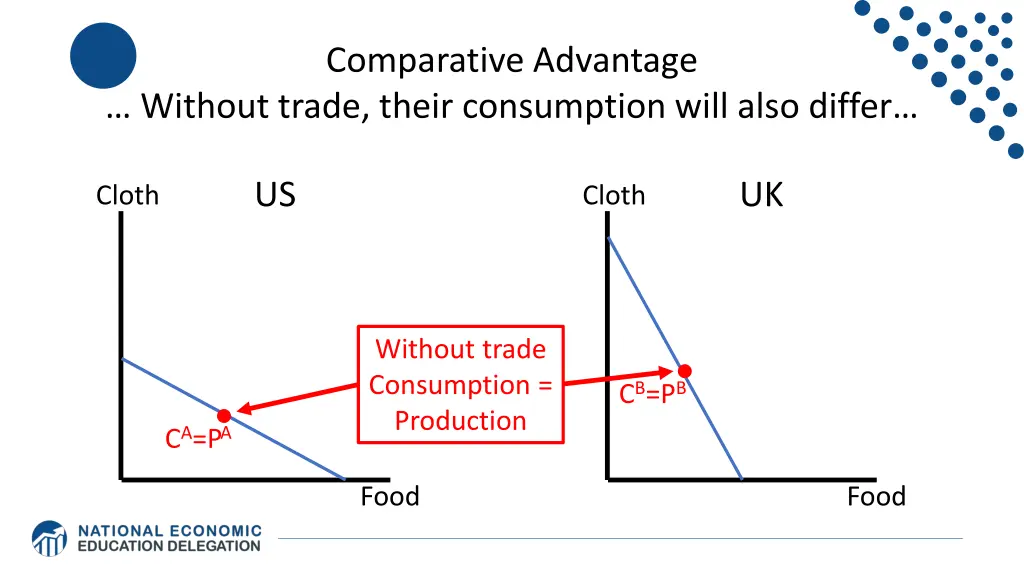 Comparative Advantage
… Without trade, their consumption will also differ…

Cloth

US

$C^A=P^A$

Food

Without trade Consumption = Production

Cloth

UK

$C^B=P^B$

Food

NATIONAL ECONOMIC EDUCATION DELEGATION